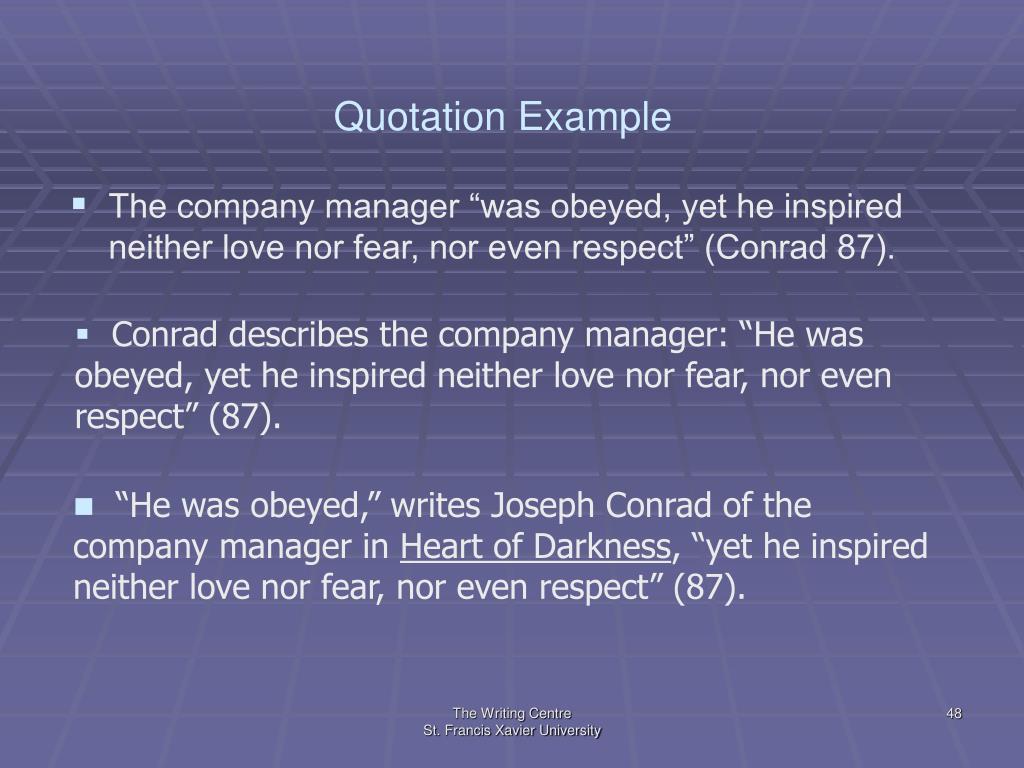 Quotation Example

▪ The company manager “was obeyed, yet he inspired neither love nor fear, nor even respect” (Conrad 87).

▪ Conrad describes the company manager: “He was obeyed, yet he inspired neither love nor fear, nor even respect” (87).

▪ “He was obeyed,” writes Joseph Conrad of the company manager in Heart of Darkness, “yet he inspired neither love nor fear, nor even respect” (87).

The Writing Centre
St. Francis Xavier University

48